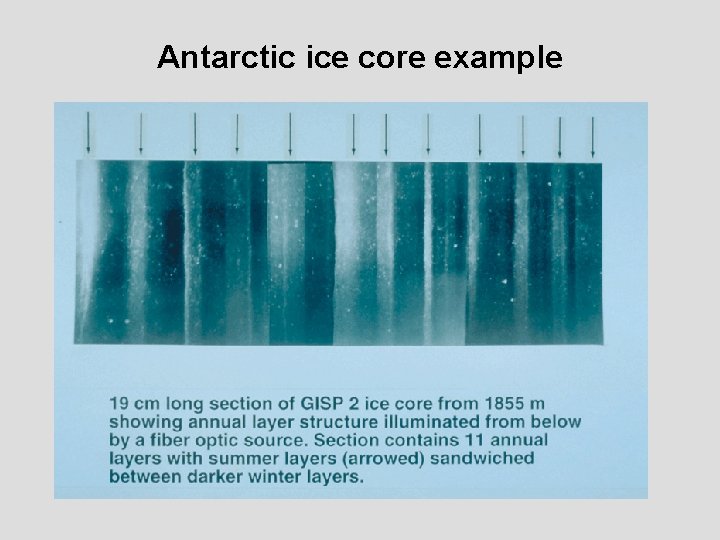 Antarctic ice core example

19 cm long section of GISP 2 ice core from 1855 m showing annual layer structure illuminated from below by a fiber optic source. Section contains 11 annual layers with summer layers (arrowed) sandwiched between darker winter layers.